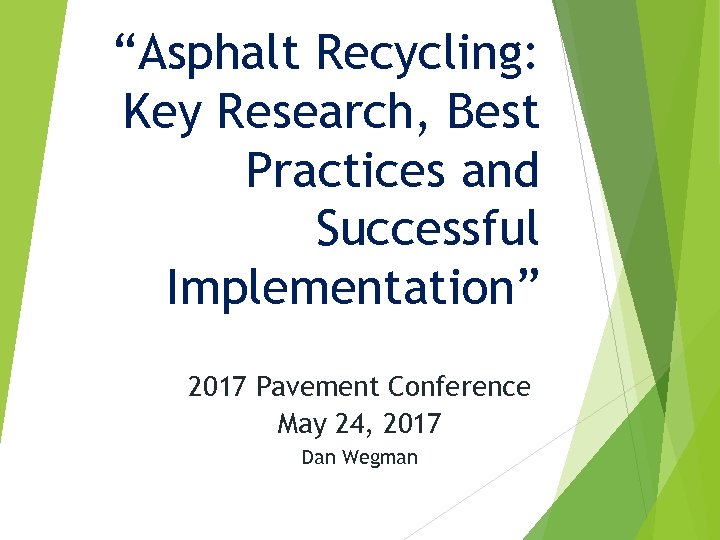 “Asphalt Recycling: Key Research, Best Practices and Successful Implementation”

2017 Pavement Conference
May 24, 2017
Dan Wegman